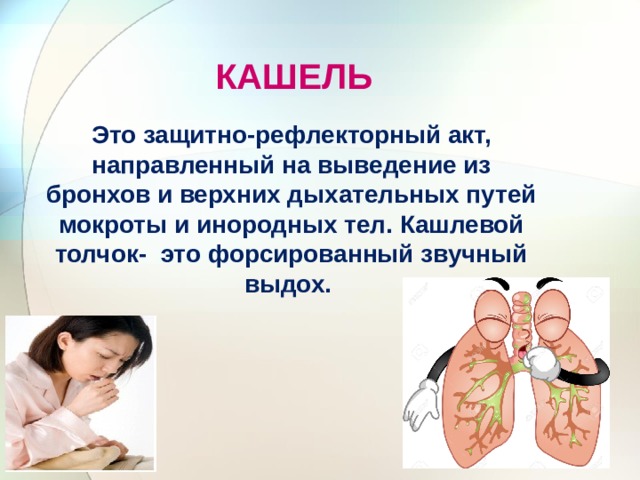 КАШЕЛЬ

Это защитно-рефлекторный акт, направленный на выведение из бронхов и верхних дыхательных путей мокроты и инородных тел. Кашлевой толчок- это форсированный звучный выдох.